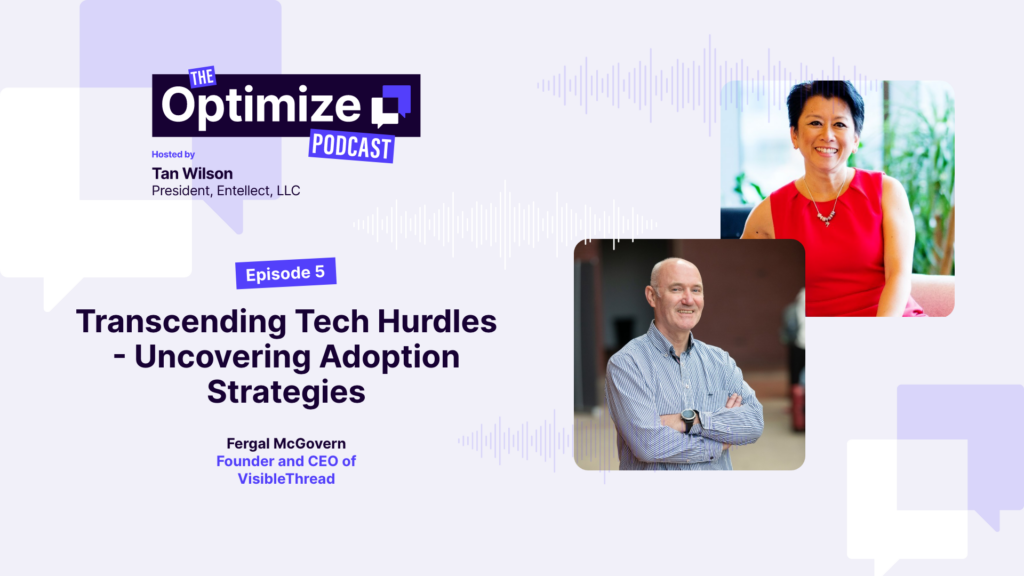 THE
Optimize
PODCAST

Hosted by
Tan Wilson
President, Entellect, LLC

Episode 5

Transcending Tech Hurdles - Uncovering Adoption Strategies

Fergal McGovern
Founder and CEO of VisibleThread